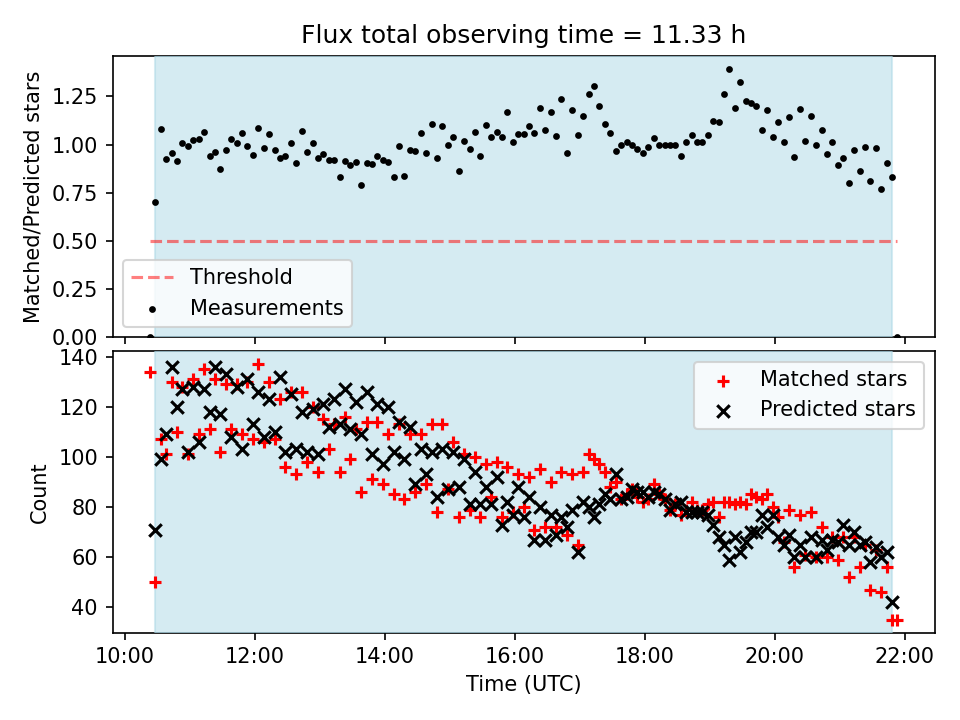 Flux total observing time = 11.33 h

Matched/Predicted stars

1.25
1.00
0.75
0.50
0.25
0.00

Threshold
Measurements

Count

140
120
100
80
60
40

Matched stars
Predicted stars

10:00
12:00
14:00
16:00
18:00
20:00
22:00

Time (UTC)